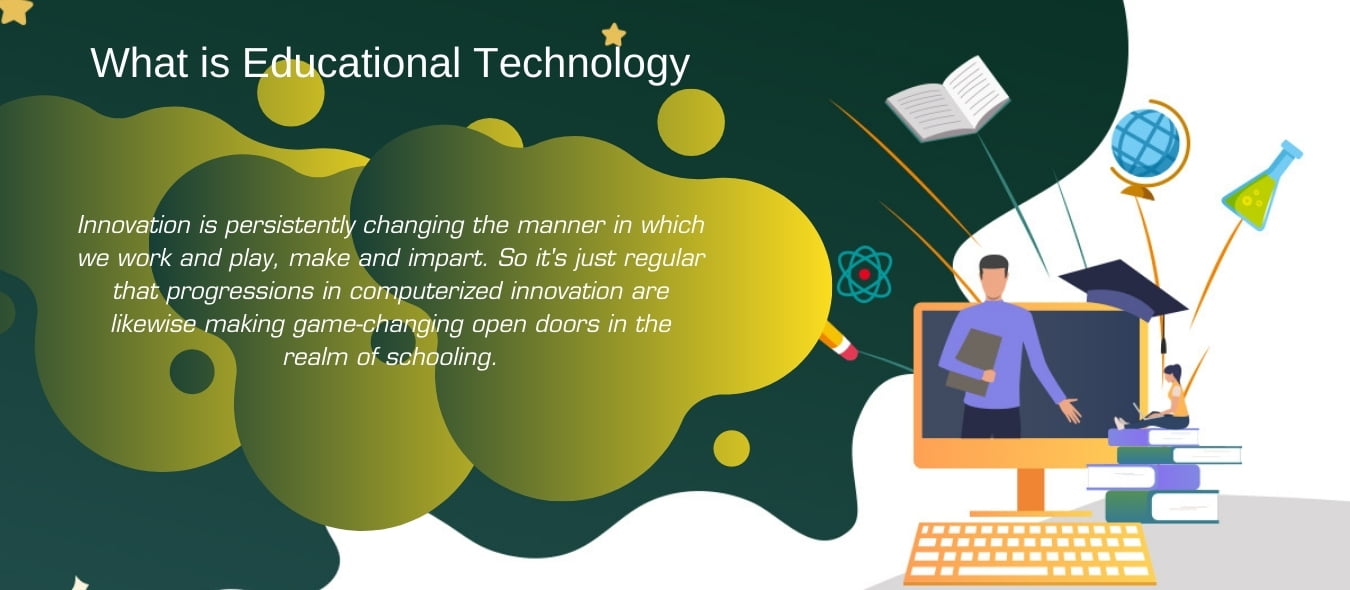 What is Educational Technology

Innovation is persistently changing the manner in which we work and play, make and impart. So it's just regular that progressions in computerized innovation are likewise making game-changing open doors in the realm of schooling.